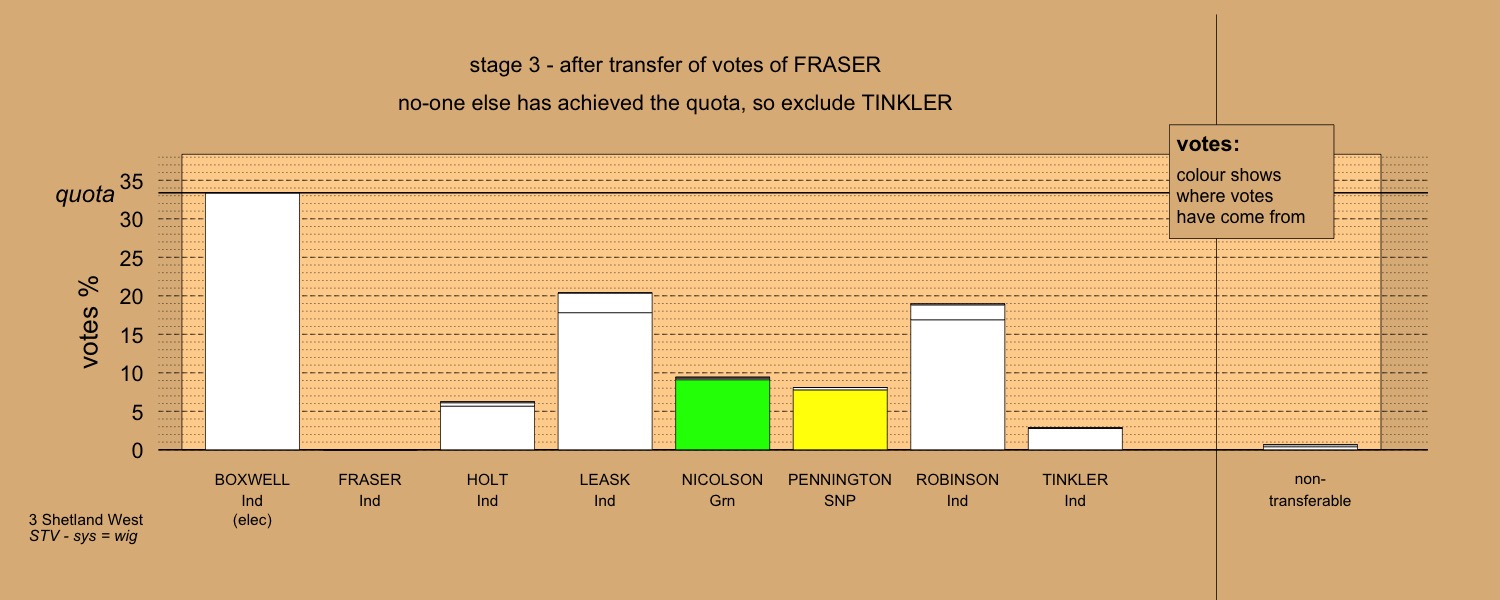 stage 3 - after transfer of votes of FRASER

no-one else has achieved the quota, so exclude TINKLER

votes:
colour shows where votes have come from

quota

votes %

35
30
25
20
15
10
5
0

BOXWELL Ind (elec)

FRASER Ind

HOLT Ind

LEASK Ind

NICOLSON Grn

PENNINGTON SNP

ROBINSON Ind

TINKLER Ind

non-transferable

3 Shetland West
STV - sys = wig